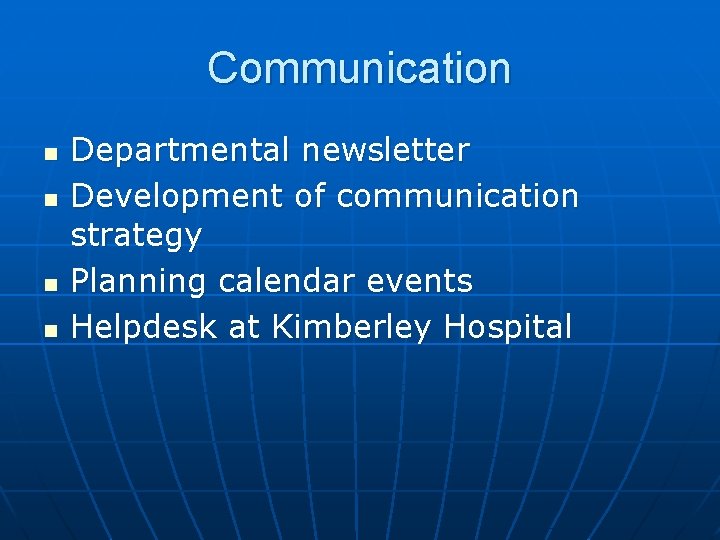 Communication

- Departmental newsletter
- Development of communication strategy
- Planning calendar events
- Helpdesk at Kimberley Hospital